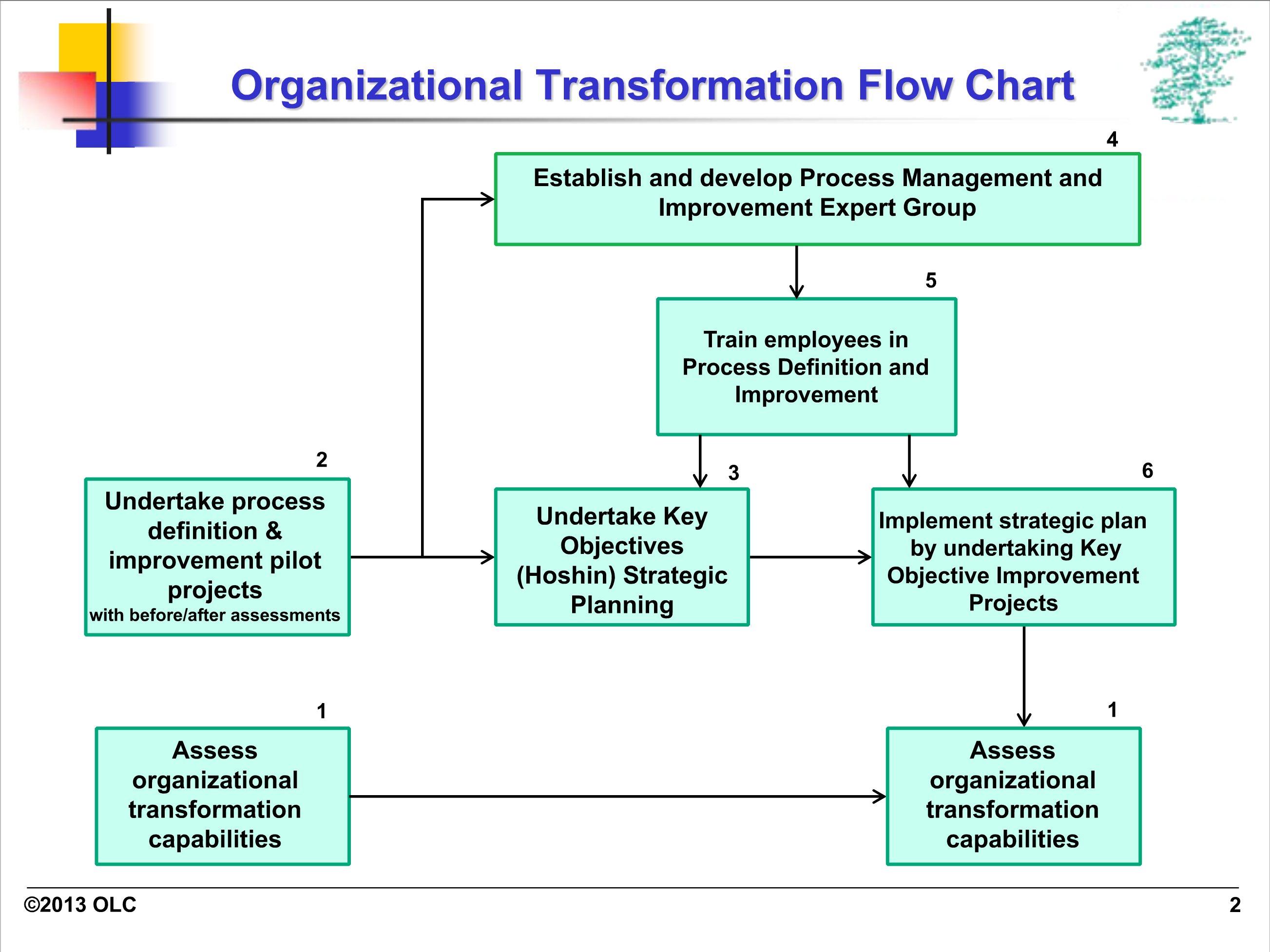 Organizational Transformation Flow Chart

4
Establish and develop Process Management and Improvement Expert Group

5
Train employees in Process Definition and Improvement

2
Undertake process definition & improvement pilot projects
with before/after assessments

3
Undertake Key Objectives (Hoshin) Strategic Planning

6
Implement strategic plan by undertaking Key Objective Improvement Projects

1
Assess organizational transformation capabilities

1
Assess organizational transformation capabilities

©2013 OLC

2